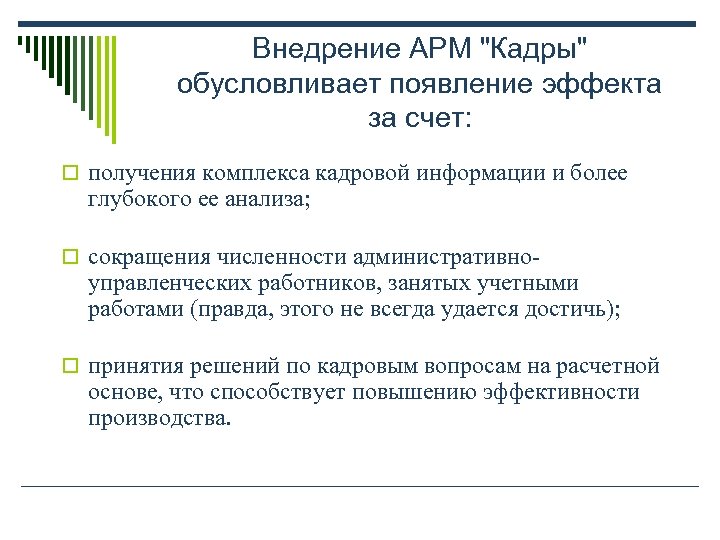 Внедрение АРМ "Кадры" обусловливает появление эффекта за счет:

получения комплекса кадровой информации и более глубокого ее анализа;

сокращения численности административно-управленческих работников, занятых учетными работами (правда, этого не всегда удается достичь);

принятия решений по кадровым вопросам на расчетной основе, что способствует повышению эффективности производства.